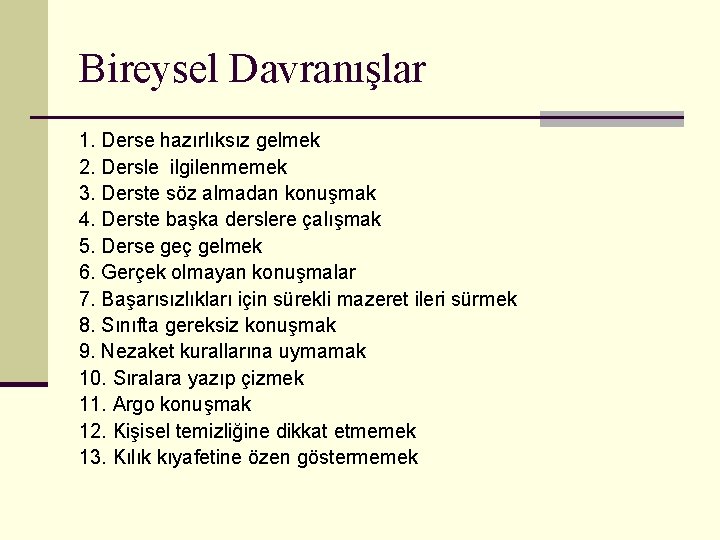 Bireysel Davranışlar

1. Derse hazırlıksız gelmek
2. Dersle ilgilenmemek
3. Derste söz almadan konuşmak
4. Derste başka derslere çalışmak
5. Derse geç gelmek
6. Gerçek olmayan konuşmalar
7. Başarısızlıkları için sürekli mazeret ileri sürmek
8. Sınıfta gereksiz konuşmak
9. Nezaket kurallarına uymamak
10. Sıralara yazıp çizmek
11. Argo konuşmak
12. Kişisel temizliğine dikkat etmemek
13. Kılık kıyafetine özen göstermemek